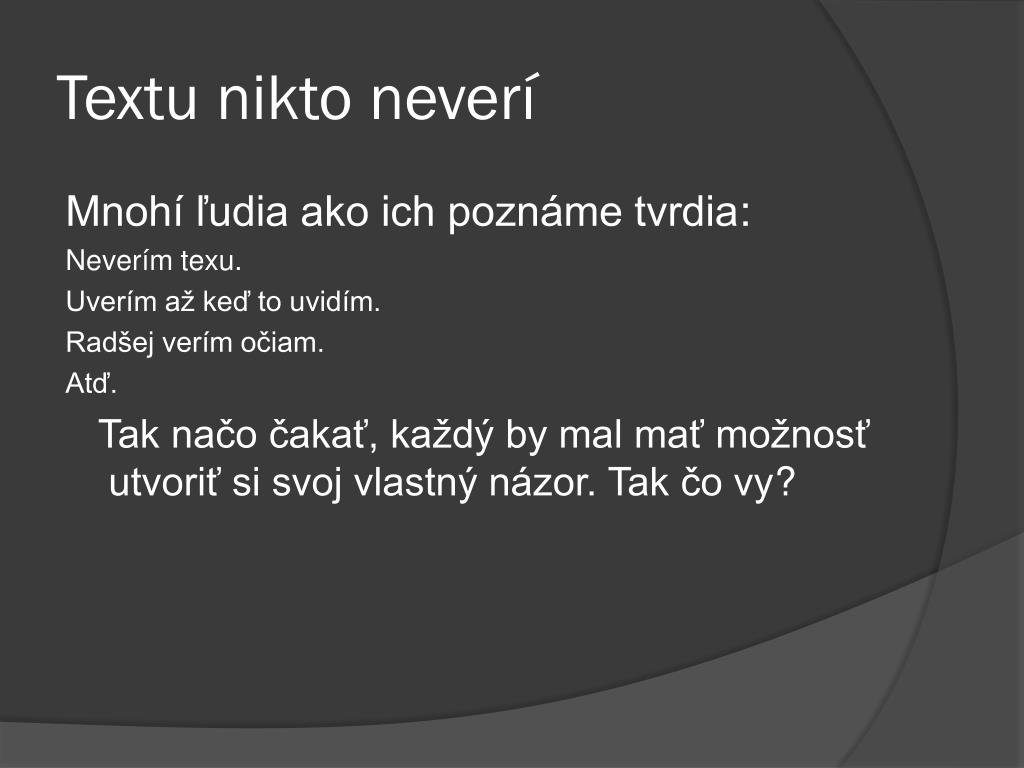 Textu nikto neverí

Mnohí ľudia ako ich poznáme tvrdia:

Neverím texu.

Uverím až keď to uvidím.

Radšej verím očiam.

Atď.

Tak načo čakať, každý by mal mať možnosť utvoriť si svoj vlastný názor. Tak čo vy?